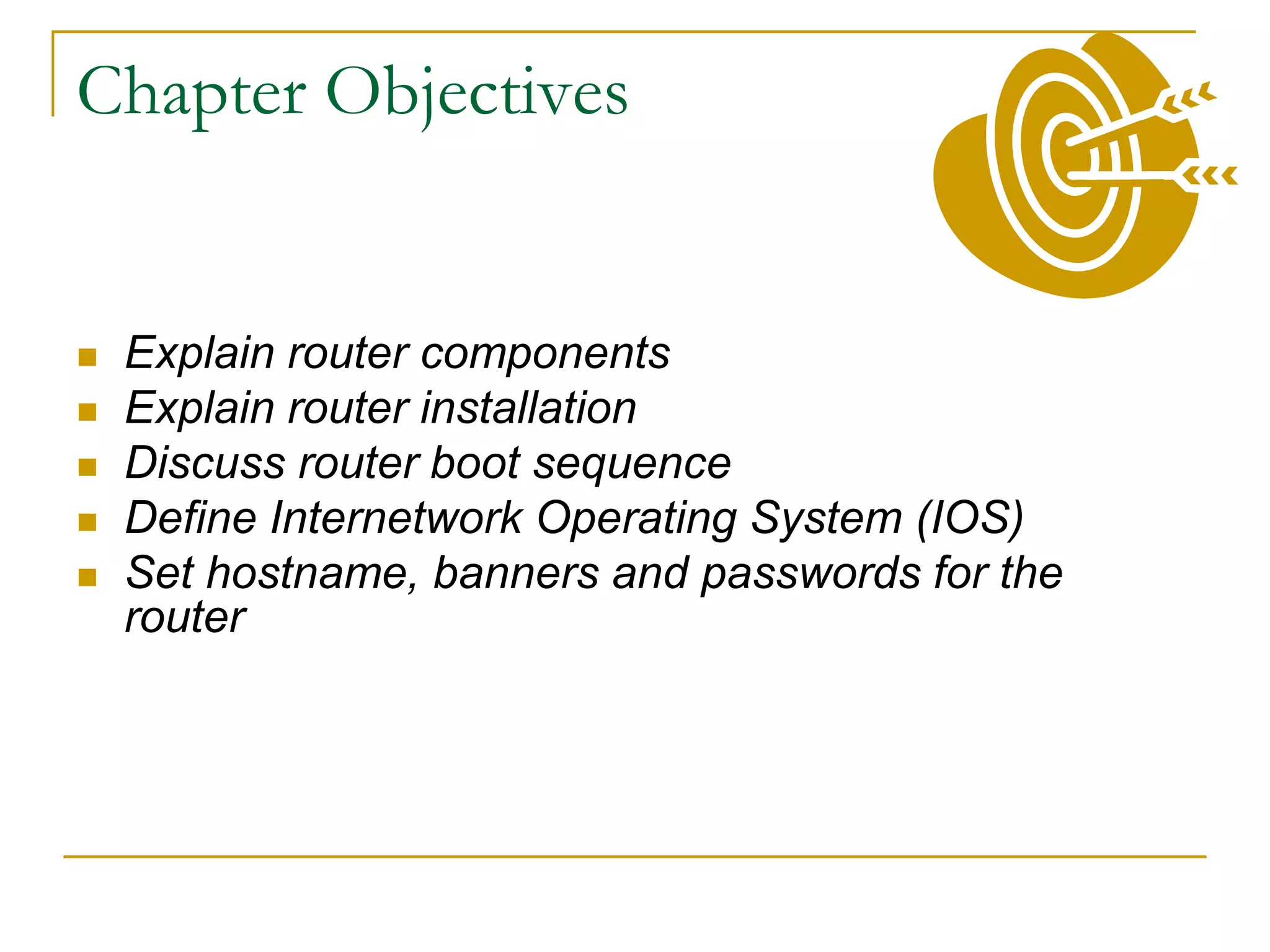 Chapter Objectives

- Explain router components
- Explain router installation
- Discuss router boot sequence
- Define Internetwork Operating System (IOS)
- Set hostname, banners and passwords for the router